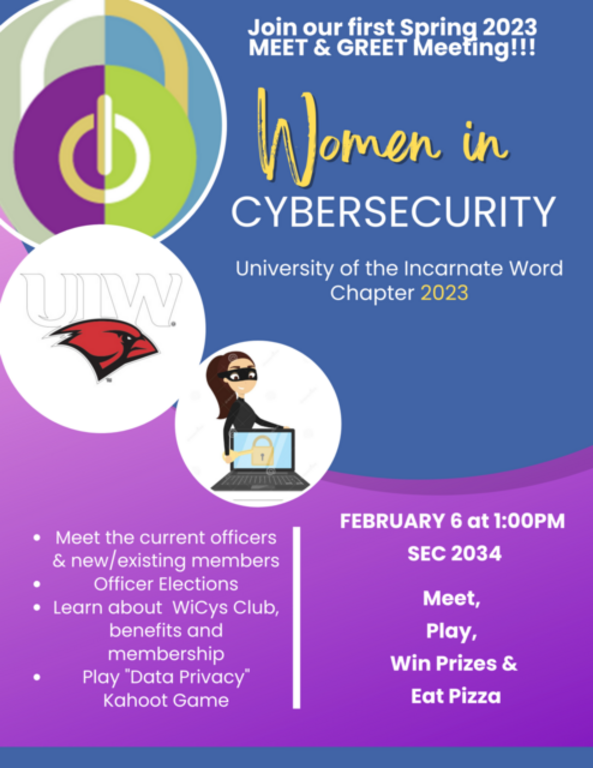 Join our first Spring 2023 MEET & GREET Meeting!!!

Women in

CYBERSECURITY

University of the Incarnate Word Chapter 2023

UIW

- Meet the current officers & new/existing members
- Officer Elections
- Learn about WiCys Club, benefits and membership
- Play "Data Privacy" Kahoot Game

FEBRUARY 6 at 1:00PM

SEC 2034

Meet,
Play,
Win Prizes &
Eat Pizza